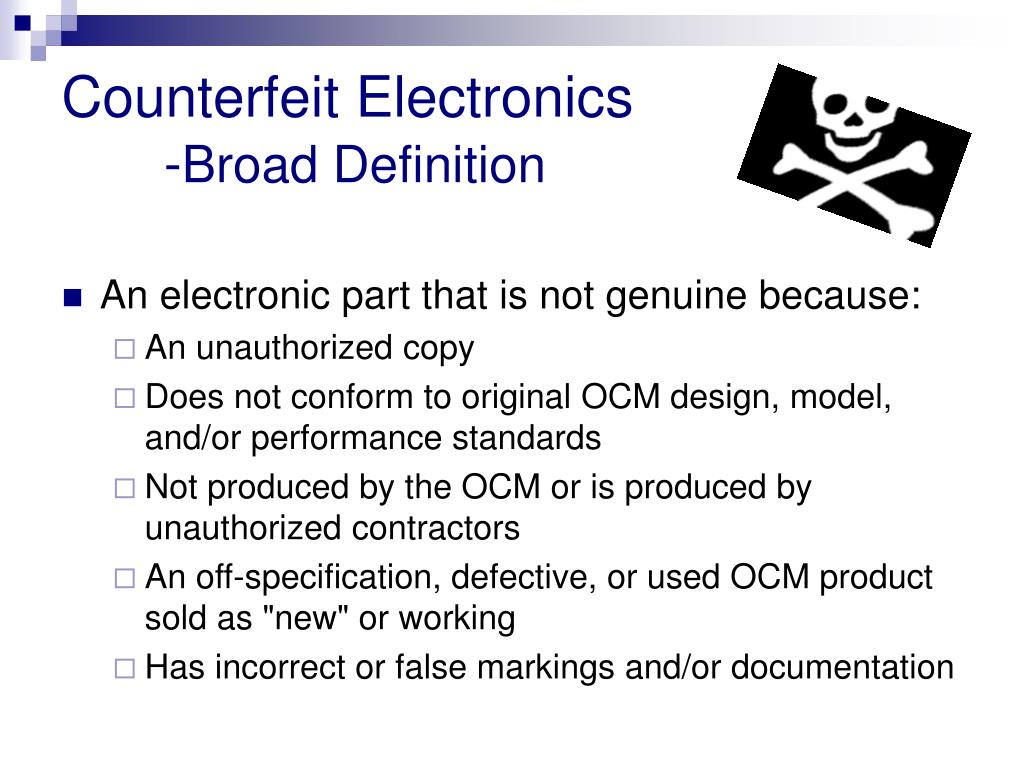 Counterfeit Electronics
-Broad Definition

- An electronic part that is not genuine because:
  - An unauthorized copy
  - Does not conform to original OCM design, model, and/or performance standards
  - Not produced by the OCM or is produced by unauthorized contractors
  - An off-specification, defective, or used OCM product sold as "new" or working
  - Has incorrect or false markings and/or documentation